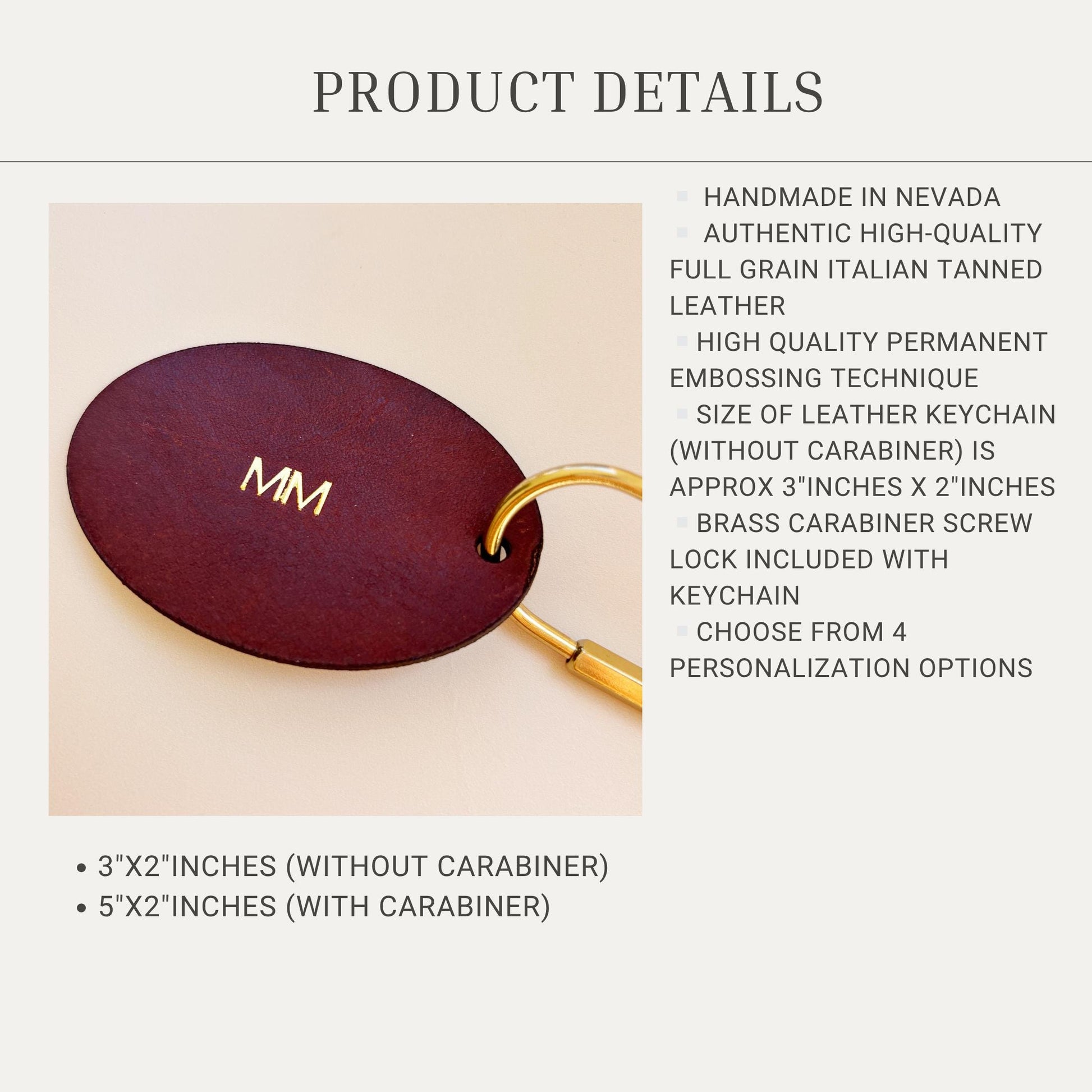 PRODUCT DETAILS

MM

▪ HANDMADE IN NEVADA
▪ AUTHENTIC HIGH-QUALITY FULL GRAIN ITALIAN TANNED LEATHER
▪ HIGH QUALITY PERMANENT EMBOSSING TECHNIQUE
▪ SIZE OF LEATHER KEYCHAIN (WITHOUT CARABINER) IS APPROX 3"INCHES X 2"INCHES
▪ BRASS CARABINER SCREW LOCK INCLUDED WITH KEYCHAIN
▪ CHOOSE FROM 4 PERSONALIZATION OPTIONS

• 3"X2"INCHES (WITHOUT CARABINER)
• 5"X2"INCHES (WITH CARABINER)